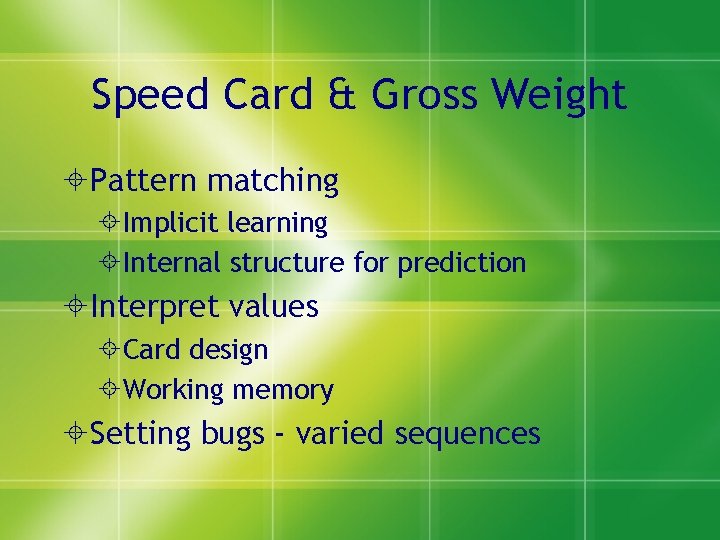 Speed Card & Gross Weight

Pattern matching

Implicit learning

Internal structure for prediction

Interpret values

Card design

Working memory

Setting bugs - varied sequences